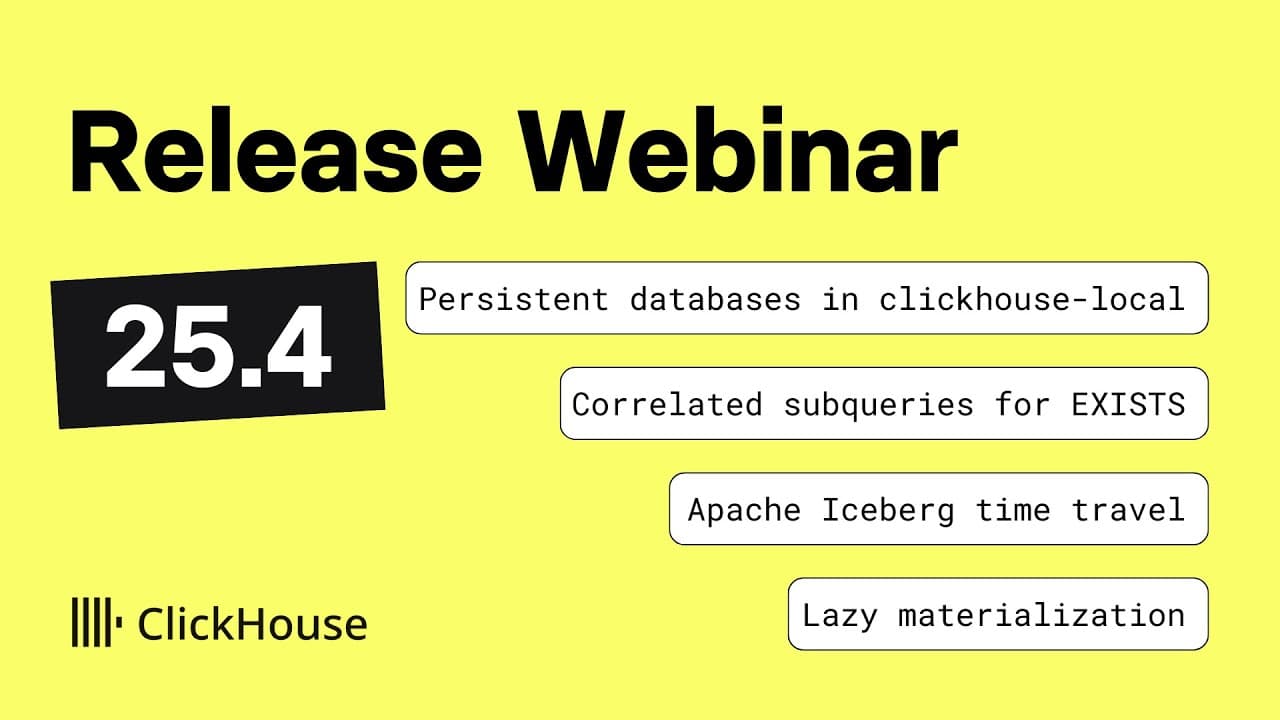 Release Webinar

25.4

Persistent databases in clickhouse-local

Correlated subqueries for EXISTS

Apache Iceberg time travel

Lazy materialization

ClickHouse